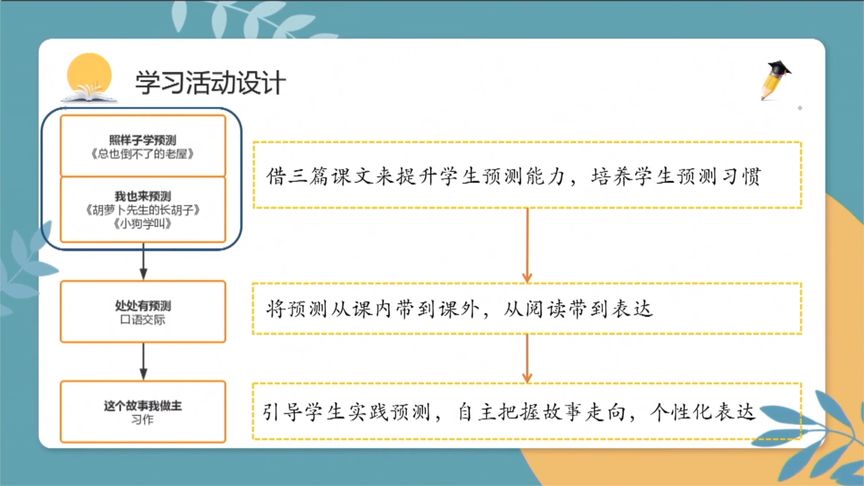 学习活动设计

照样子学预测
《总也倒不了的老屋》

我也来预测
《胡萝卜先生的长胡子》
《小狗学叫》

处处有预测
口语交际

这个故事我做主
习作

借三篇课文来提升学生预测能力，培养学生预测习惯

将预测从课内带到课外，从阅读带到表达

引导学生实践预测，自主把握故事走向，个性化表达